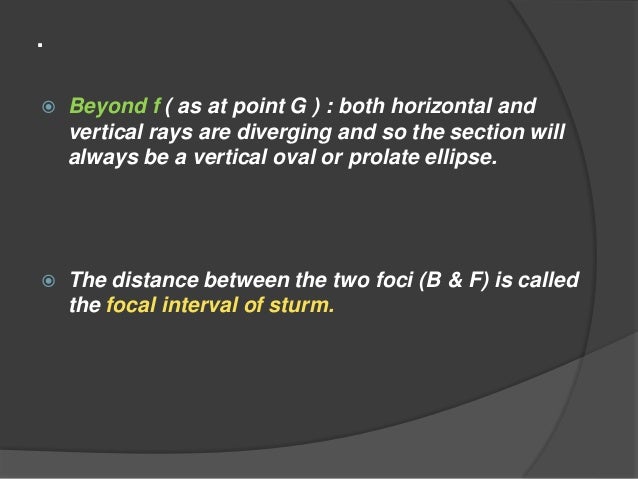 .

Beyond f ( as at point G ) : both horizontal and vertical rays are diverging and so the section will always be a vertical oval or prolate ellipse.

The distance between the two foci (B & F) is called the focal interval of sturm.